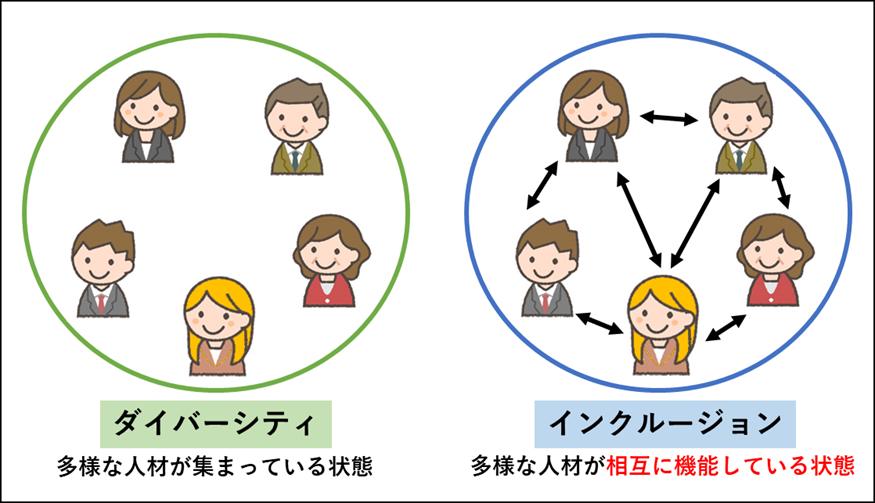 ダイバーシティ

多様な人材が集まっている状態

インクルージョン

多様な人材が相互に機能している状態